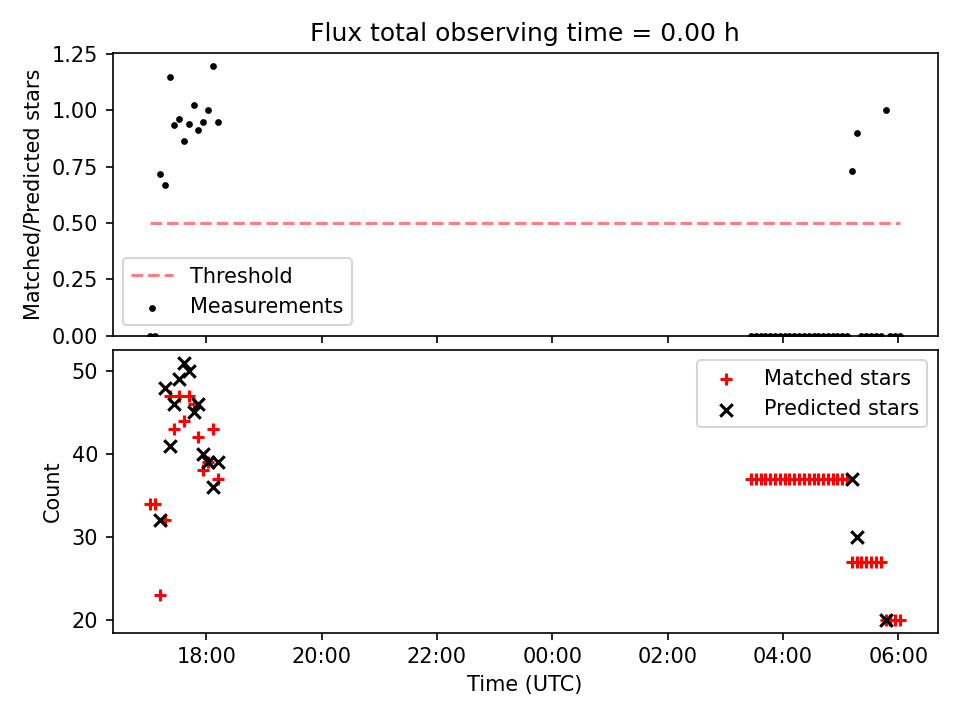 Flux total observing time = 0.00 h

Matched/Predicted stars

1.25
1.00
0.75
0.50
0.25
0.00

Threshold
Measurements

Count

50
40
30
20

Matched stars
Predicted stars

18:00
20:00
22:00
00:00
02:00
04:00
06:00

Time (UTC)